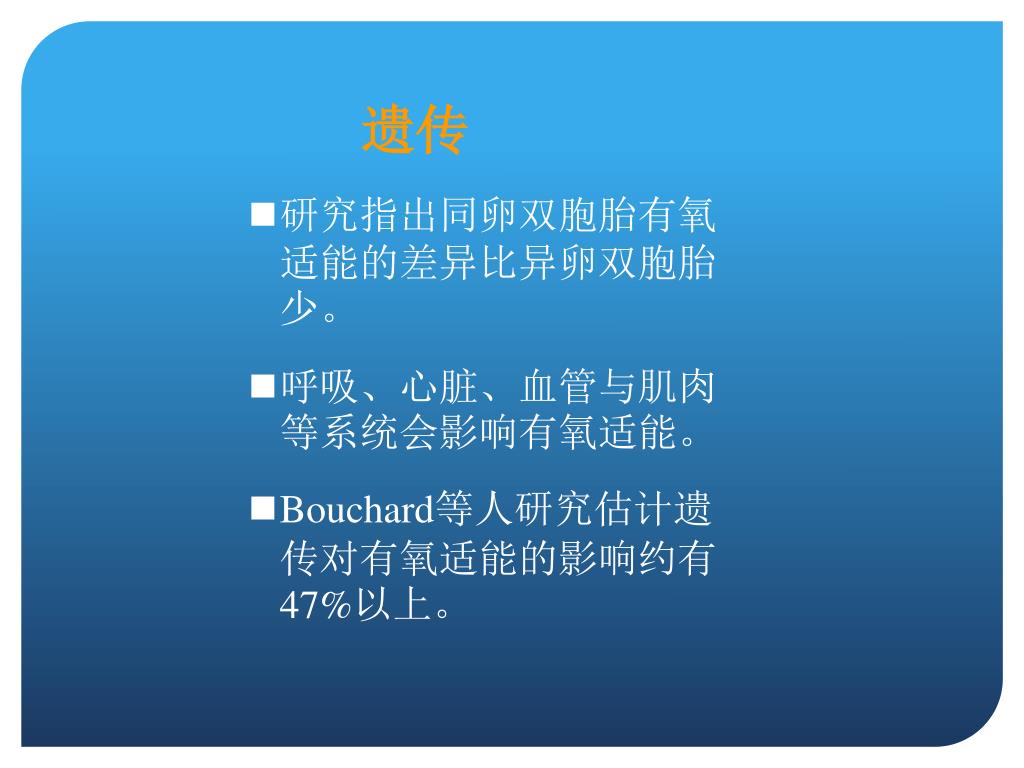 遗传

■研究指出同卵双胞胎有氧适能的差异比异卵双胞胎少。

■呼吸、心脏、血管与肌肉等系统会影响有氧适能。

■Bouchard等人研究估计遗传对有氧适能的影响约有47%以上。